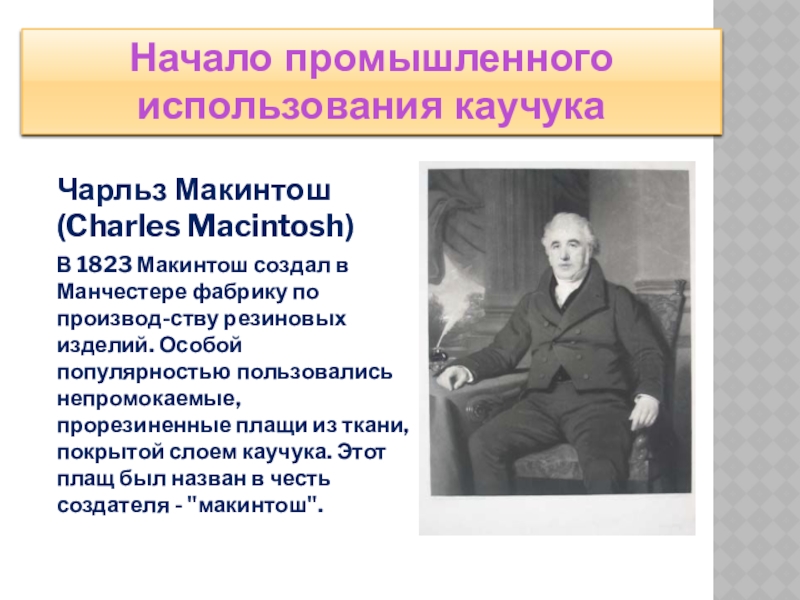 Начало промышленного использования каучука

Чарльз Макинтош (Charles Macintosh)

В 1823 Макинтош создал в Манчестере фабрику по производ-ству резиновых изделий. Особой популярностью пользовались непромокаемые, прорезиненные плащи из ткани, покрытой слоем каучука. Этот плащ был назван в честь создателя - "макинтош".